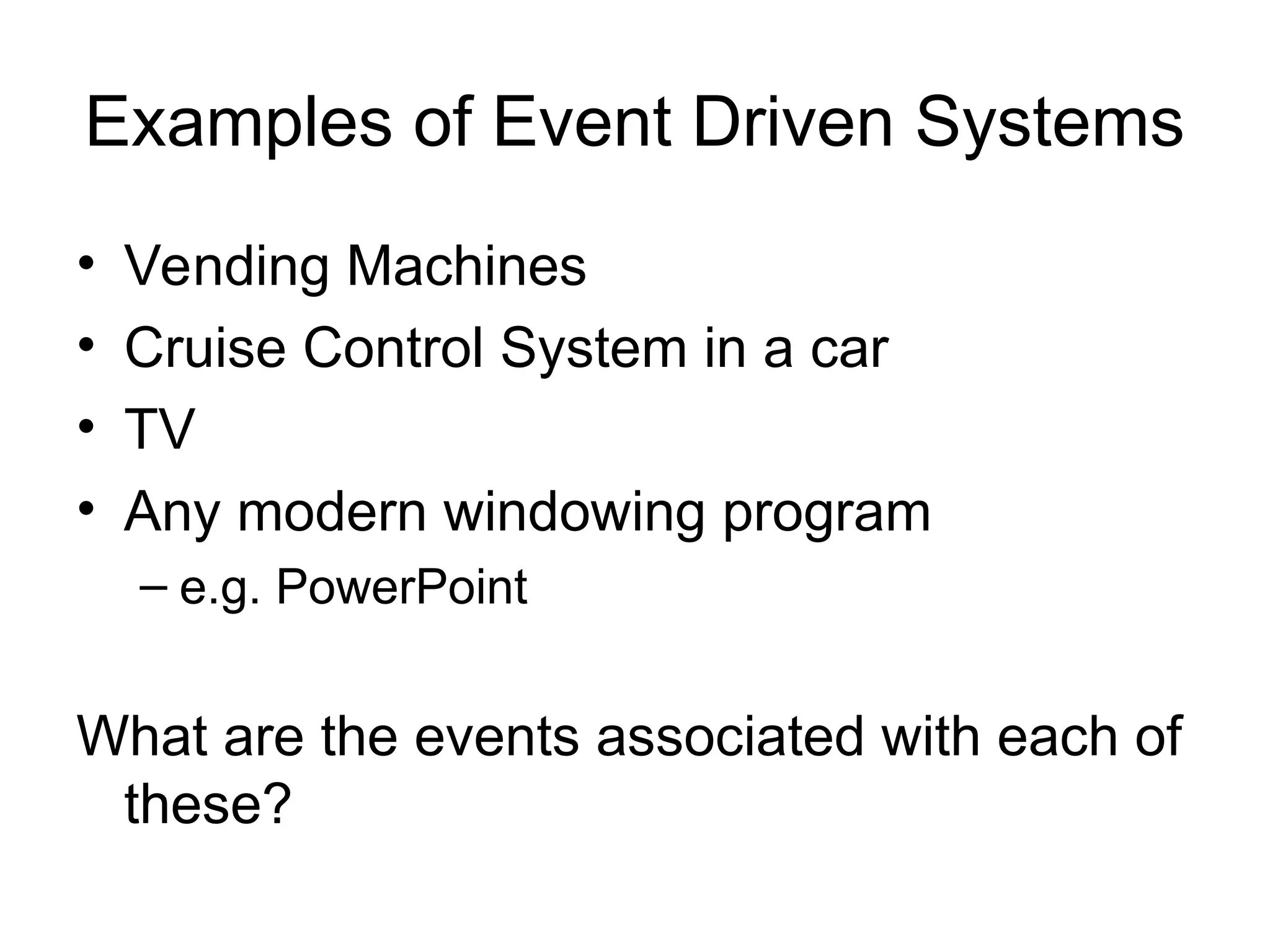 Examples of Event Driven Systems

• Vending Machines
• Cruise Control System in a car
• TV
• Any modern windowing program
– e.g. PowerPoint

What are the events associated with each of these?